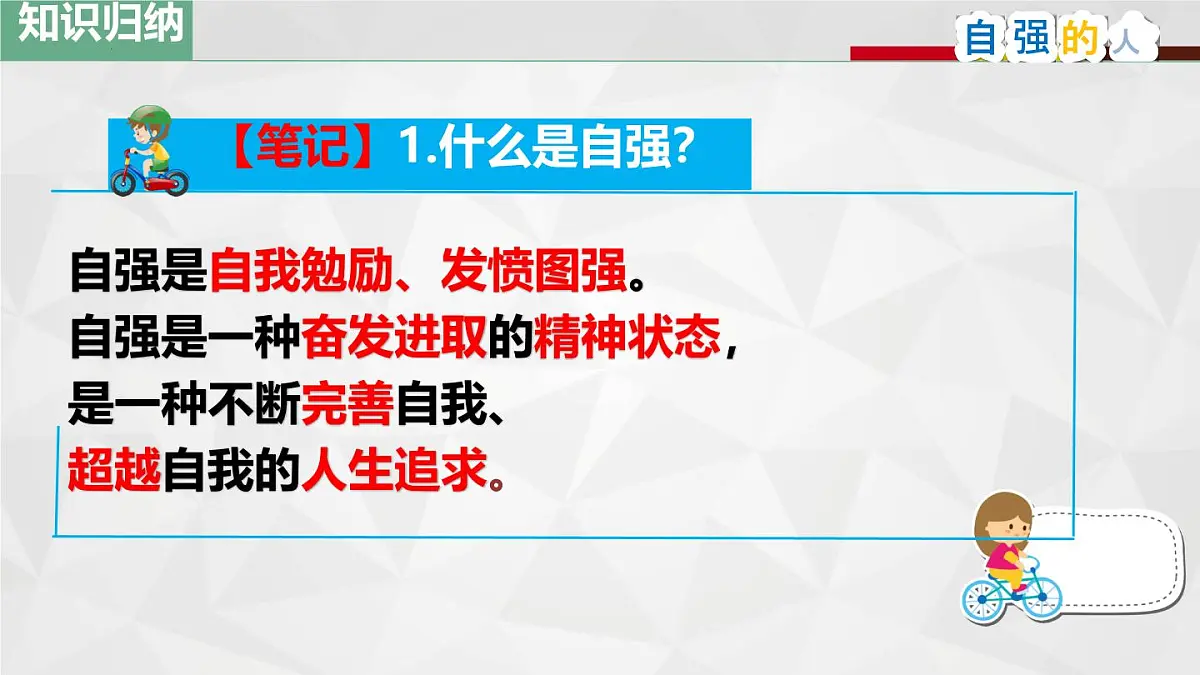 知识归纳

自强的人

【笔记】1.什么是自强?

自强是自我勉励、发愤图强。
自强是一种奋发进取的精神状态，
是一种不断完善自我、
超越自我的人生追求。